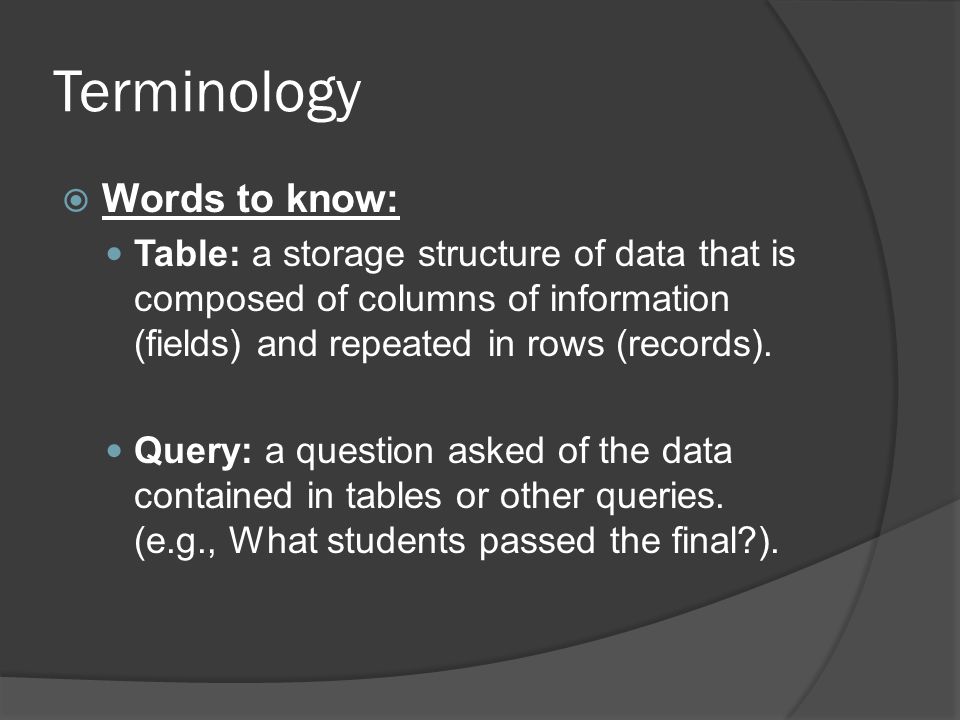 Terminology

Words to know:

Table: a storage structure of data that is composed of columns of information (fields) and repeated in rows (records).

Query: a question asked of the data contained in tables or other queries. (e.g., What students passed the final?).